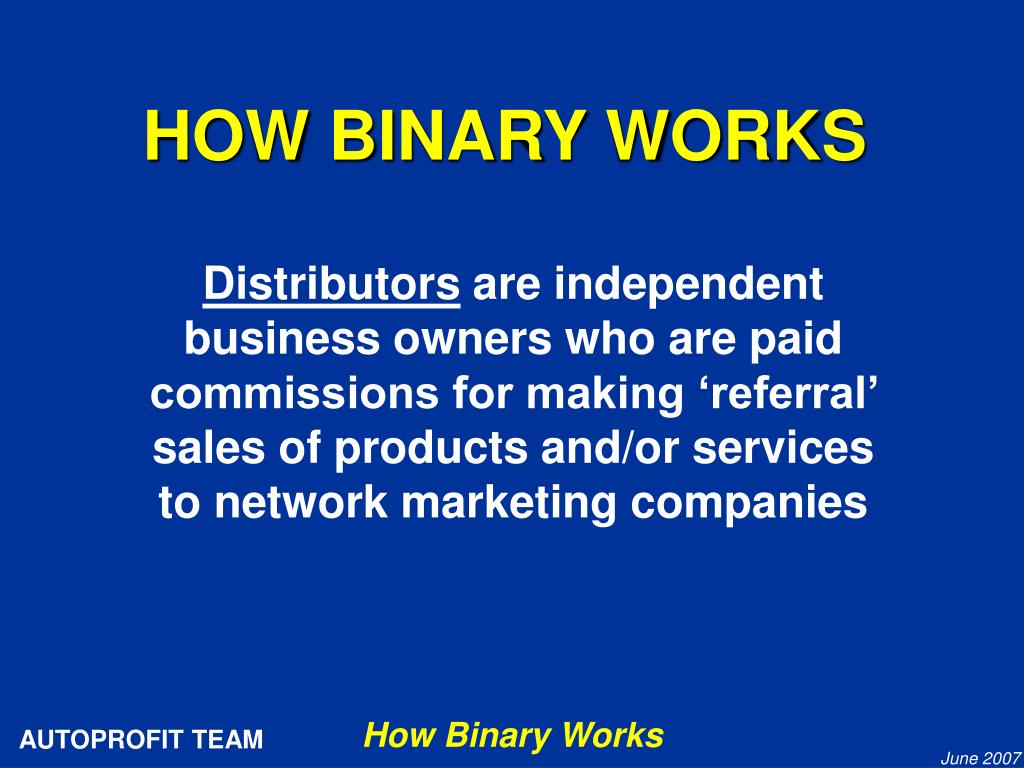 HOW BINARY WORKS

Distributors are independent business owners who are paid commissions for making ‘referral’ sales of products and/or services to network marketing companies

AUTOPROFIT TEAM

How Binary Works

June 2007